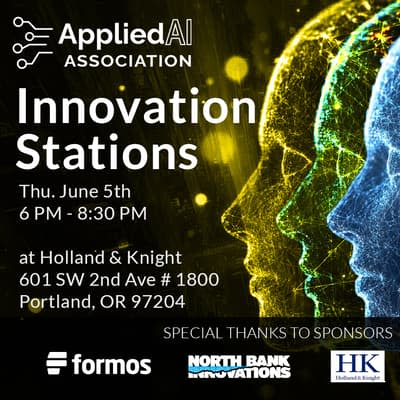 AppliedAI ASSOCIATION

Innovation Stations

Thu. June 5th
6 PM - 8:30 PM

at Holland & Knight
601 SW 2nd Ave # 1800
Portland, OR 97204

SPECIAL THANKS TO SPONSORS

formos

NORTH BANK INNOVATIONS

HK
Holland & Knight